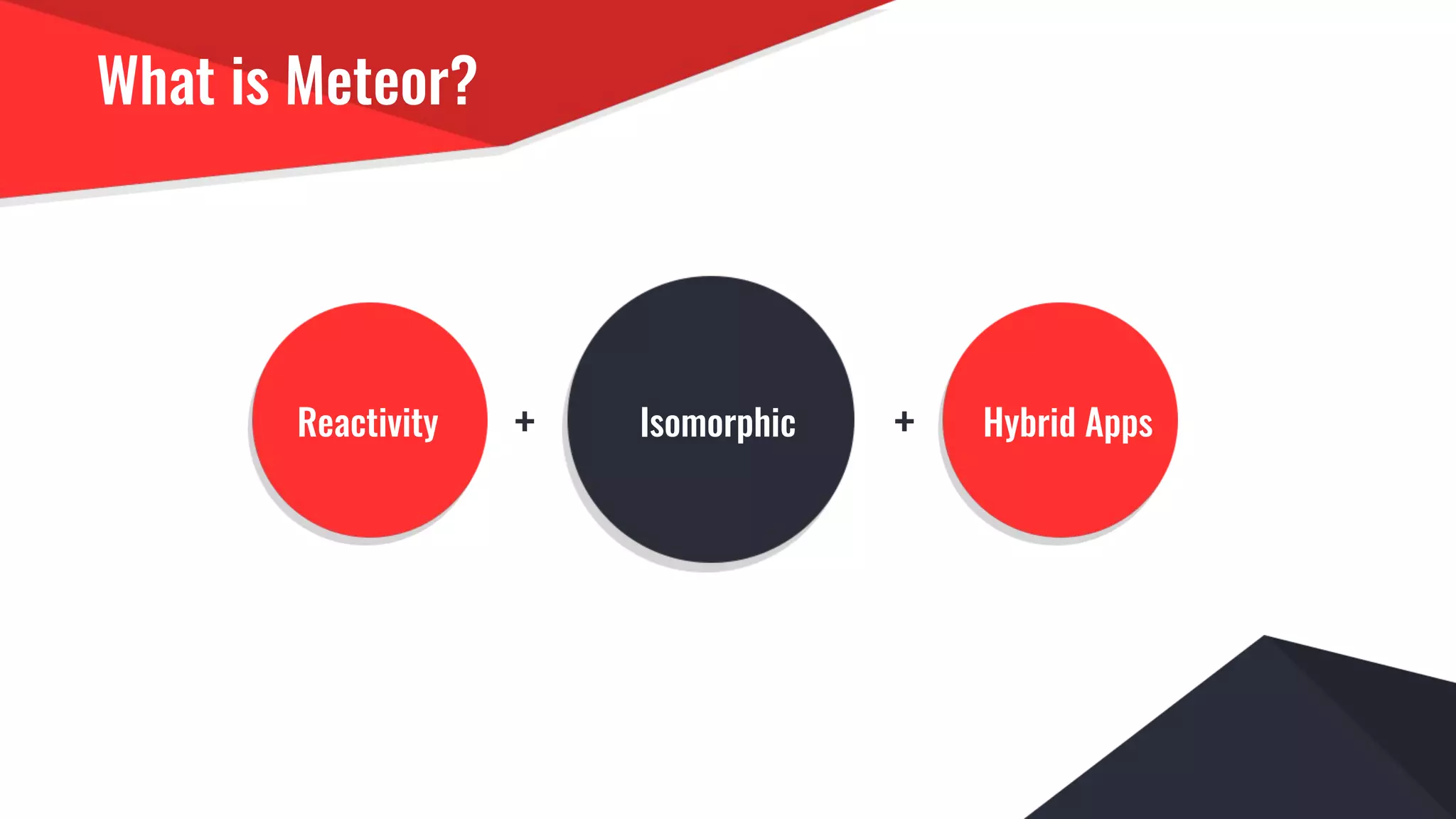 What is Meteor?

Reactivity + Isomorphic + Hybrid Apps